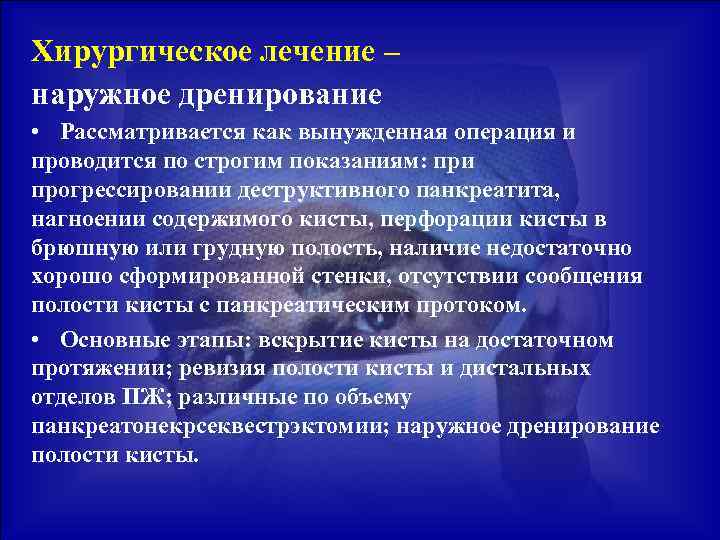 Хирургическое лечение –
наружное дренирование

• Рассматривается как вынужденная операция и проводится по строгим показаниям: при прогрессировании деструктивного панкреатита, нагноении содержимого кисты, перфорации кисты в брюшную или грудную полость, наличие недостаточно хорошо сформированной стенки, отсутствии сообщения полости кисты с панкреатическим протоком.

• Основные этапы: вскрытие кисты на достаточном протяжении; ревизия полости кисты и дистальных отделов ПЖ; различные по объему панкреатонекрсеквестрэктомии; наружное дренирование полости кисты.